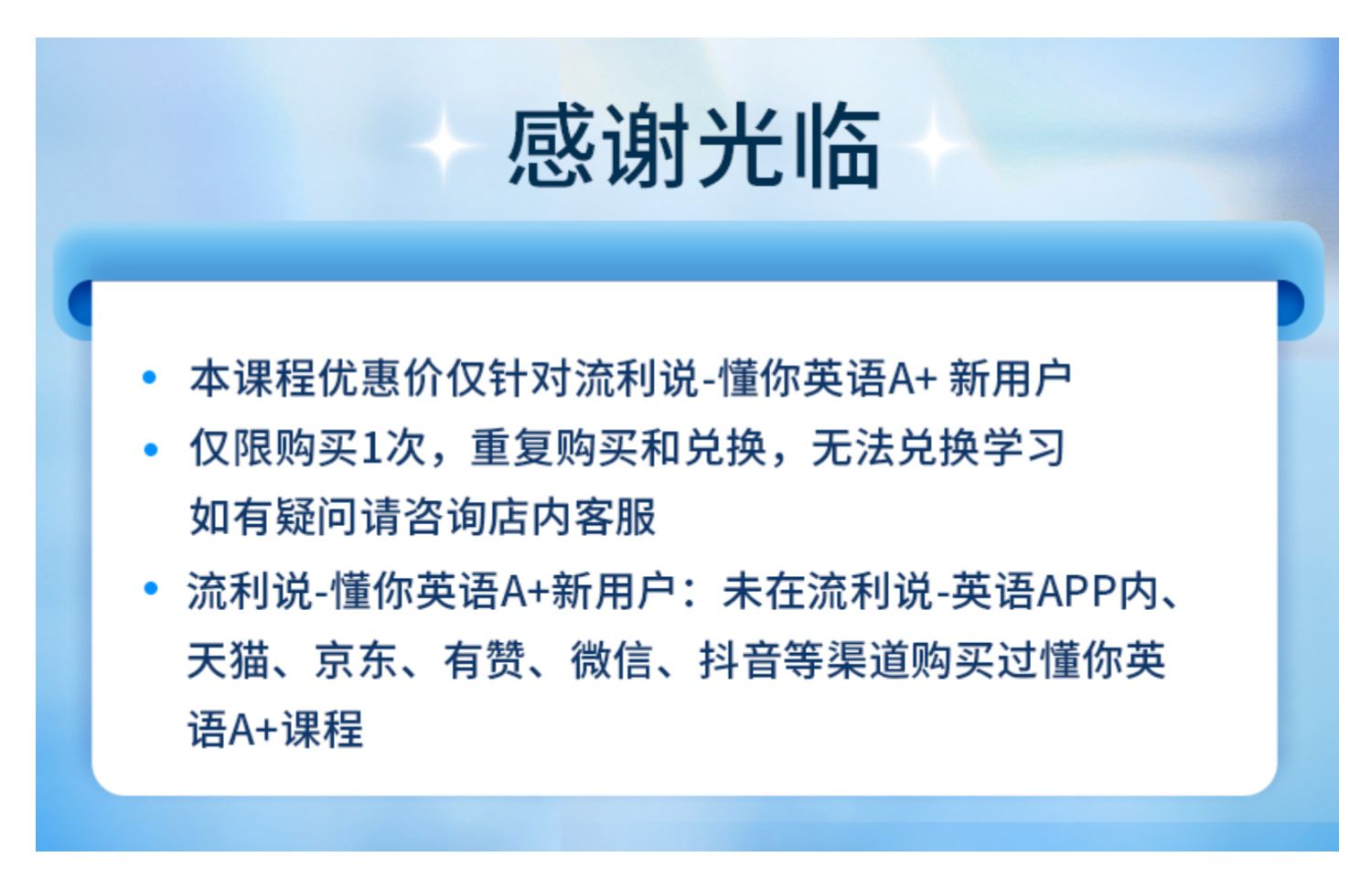 感谢光临

• 本课程优惠价仅针对流利说-懂你英语A+ 新用户
• 仅限购买1次，重复购买和兑换，无法兑换学习
如有疑问请咨询店内客服
• 流利说-懂你英语A+新用户：未在流利说-英语APP内、天猫、京东、有赞、微信、抖音等渠道购买过懂你英语A+课程